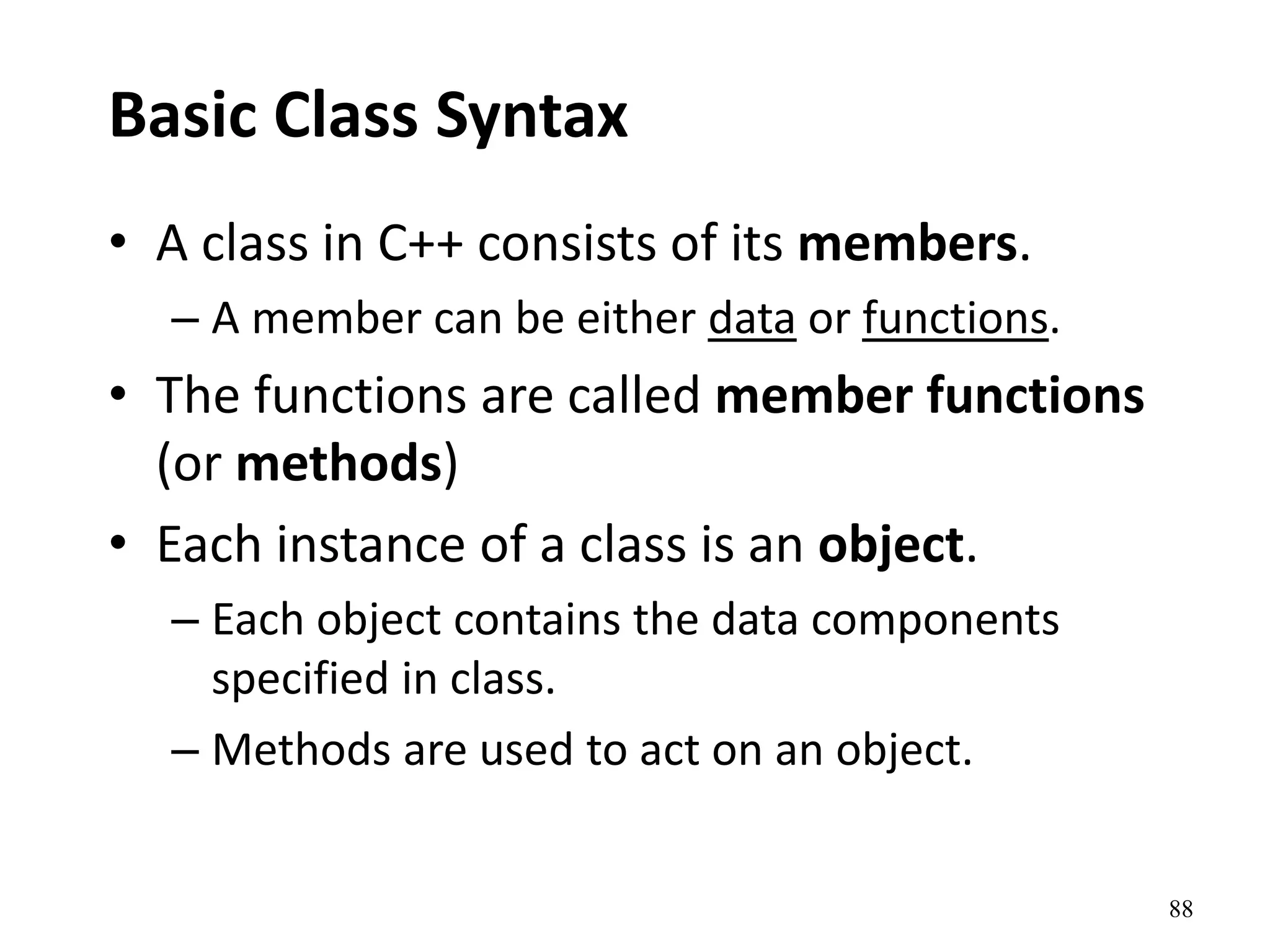 Basic Class Syntax

• A class in C++ consists of its members.
  – A member can be either data or functions.
• The functions are called member functions (or methods)
• Each instance of a class is an object.
  – Each object contains the data components specified in class.
  – Methods are used to act on an object.

88